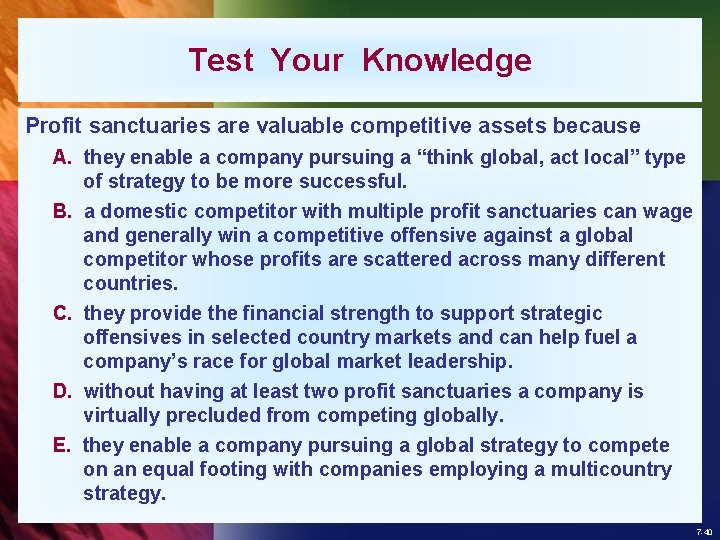 Test Your Knowledge

Profit sanctuaries are valuable competitive assets because

A. they enable a company pursuing a “think global, act local” type of strategy to be more successful.

B. a domestic competitor with multiple profit sanctuaries can wage and generally win a competitive offensive against a global competitor whose profits are scattered across many different countries.

C. they provide the financial strength to support strategic offensives in selected country markets and can help fuel a company’s race for global market leadership.

D. without having at least two profit sanctuaries a company is virtually precluded from competing globally.

E. they enable a company pursuing a global strategy to compete on an equal footing with companies employing a multicountry strategy.

7-40